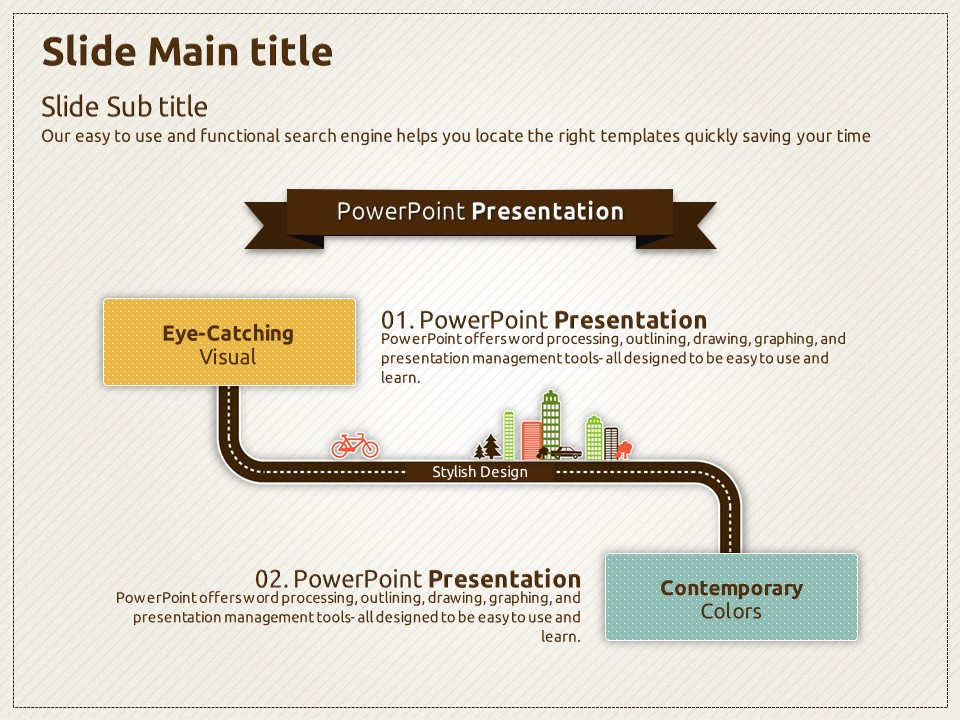 Slide Main title

Slide Sub title

Our easy to use and functional search engine helps you locate the right templates quickly saving your time

PowerPoint Presentation

Eye-Catching Visual

01. PowerPoint Presentation

PowerPoint offers word processing, outlining, drawing, graphing, and presentation management tools- all designed to be easy to use and learn.

Stylish Design

02. PowerPoint Presentation

PowerPoint offers word processing, outlining, drawing, graphing, and presentation management tools- all designed to be easy to use and learn.

Contemporary Colors